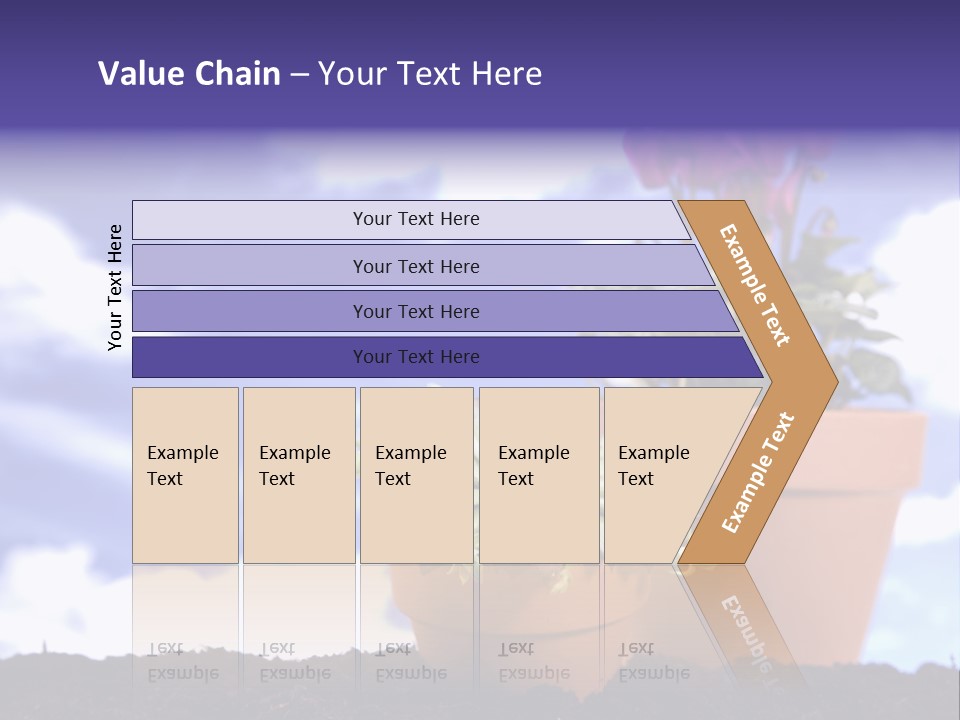 Value Chain – Your Text Here

Your Text Here

Your Text Here

Your Text Here

Your Text Here

Your Text Here

Example Text

Example Text

Example Text

Example Text

Example Text

Example Text

Example Text